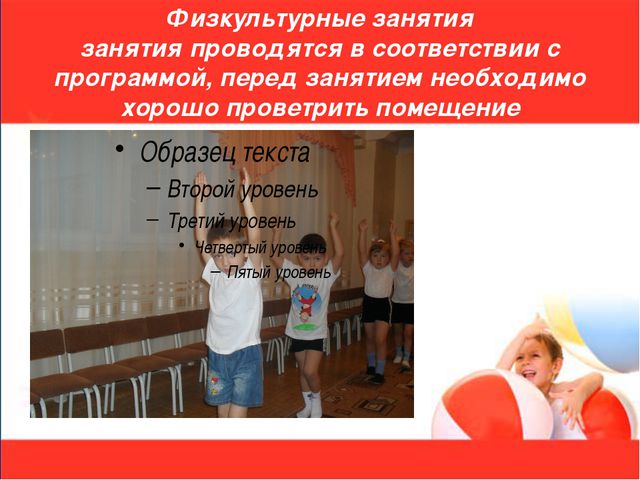 Физкультурные занятия
занятия проводятся в соответствии с программой, перед занятием необходимо хорошо проветрить помещение

• Образец текста
– Второй уровень
– Третий уровень
• Четвертый уровень
– Пятый уровень